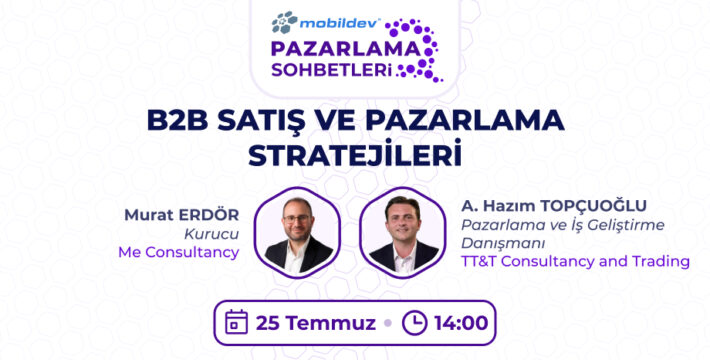 mobildev

PAZARLAMA SOHBETLERİ

B2B SATIŞ VE PAZARLAMA STRATEJİLERİ

Murat ERDÖR
Kurucu
Me Consultancy

A. Hazım TOPÇUOĞLU
Pazarlama ve İş Geliştirme Danışmanı
TT&T Consultancy and Trading

25 Temmuz • 14:00